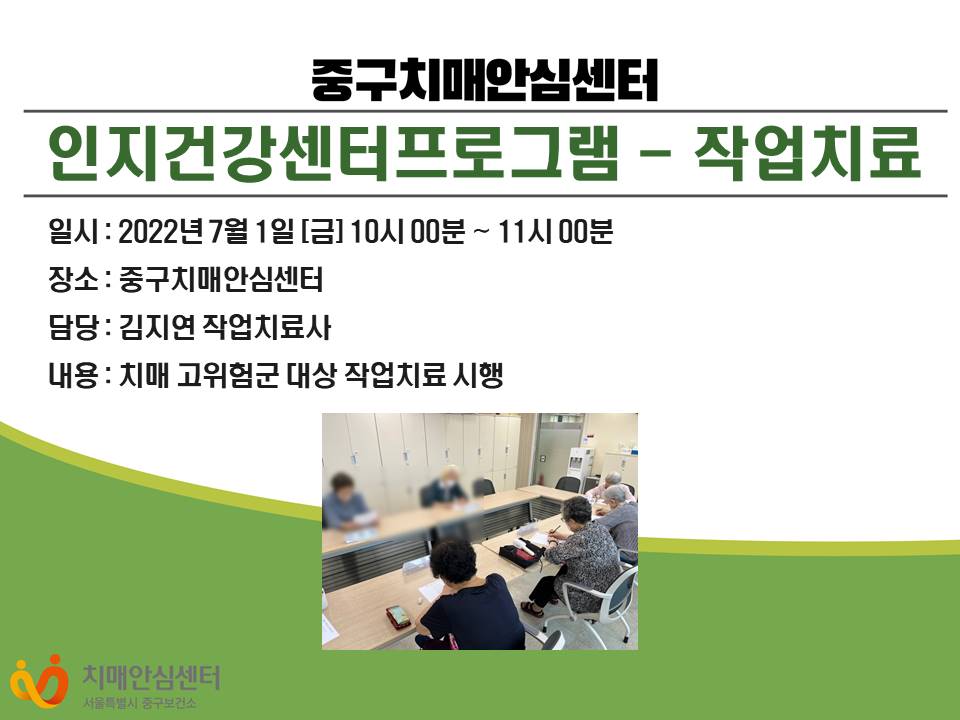 중구치매안심센터

인지건강센터프로그램 - 작업치료

일시 : 2022년 7월 1일 [금] 10시 00분 ~ 11시 00분

장소 : 중구치매안심센터

담당 : 김지연 작업치료사

내용 : 치매 고위험군 대상 작업치료 시행

치매안심센터
서울특별시 중구보건소